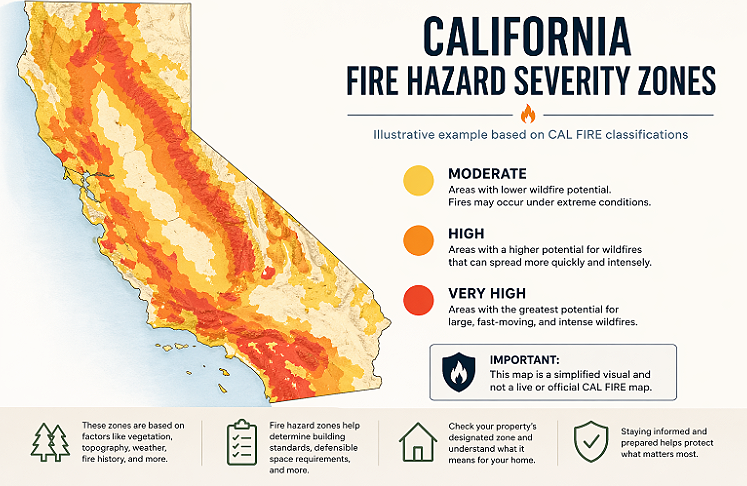 CALIFORNIA
FIRE HAZARD SEVERITY ZONES

Illustrative example based on CAL FIRE classifications

MODERATE
Areas with lower wildfire potential. Fires may occur under extreme conditions.

HIGH
Areas with a higher potential for wildfires that can spread more quickly and intensely.

VERY HIGH
Areas with the greatest potential for large, fast-moving, and intense wildfires.

IMPORTANT:
This map is a simplified visual and not a live or official CAL FIRE map.

These zones are based on factors like vegetation, topography, weather, fire history, and more.

Fire hazard zones help determine building standards, defensible space requirements, and more.

Check your property's designated zone and understand what it means for your home.

Staying informed and prepared helps protect what matters most.